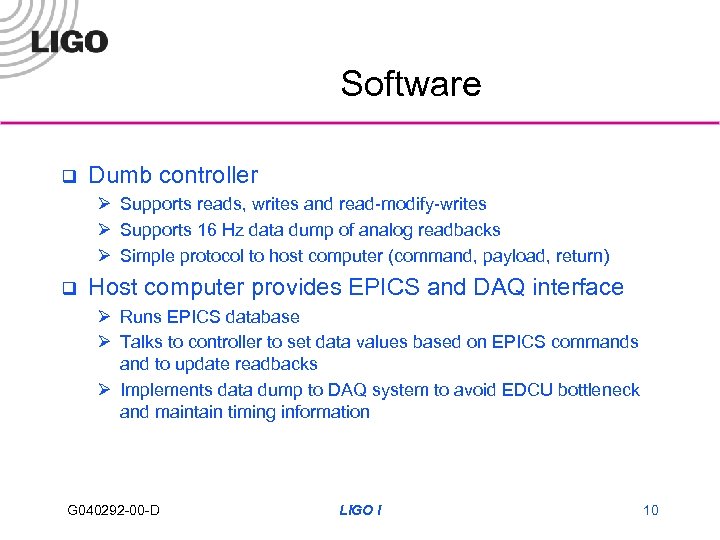 LIGO

Software

❑ Dumb controller
➢ Supports reads, writes and read-modify-writes
➢ Supports 16 Hz data dump of analog readbacks
➢ Simple protocol to host computer (command, payload, return)

❑ Host computer provides EPICS and DAQ interface
➢ Runs EPICS database
➢ Talks to controller to set data values based on EPICS commands and to update readbacks
➢ Implements data dump to DAQ system to avoid EDCU bottleneck and maintain timing information

G040292-00-D LIGO I 10